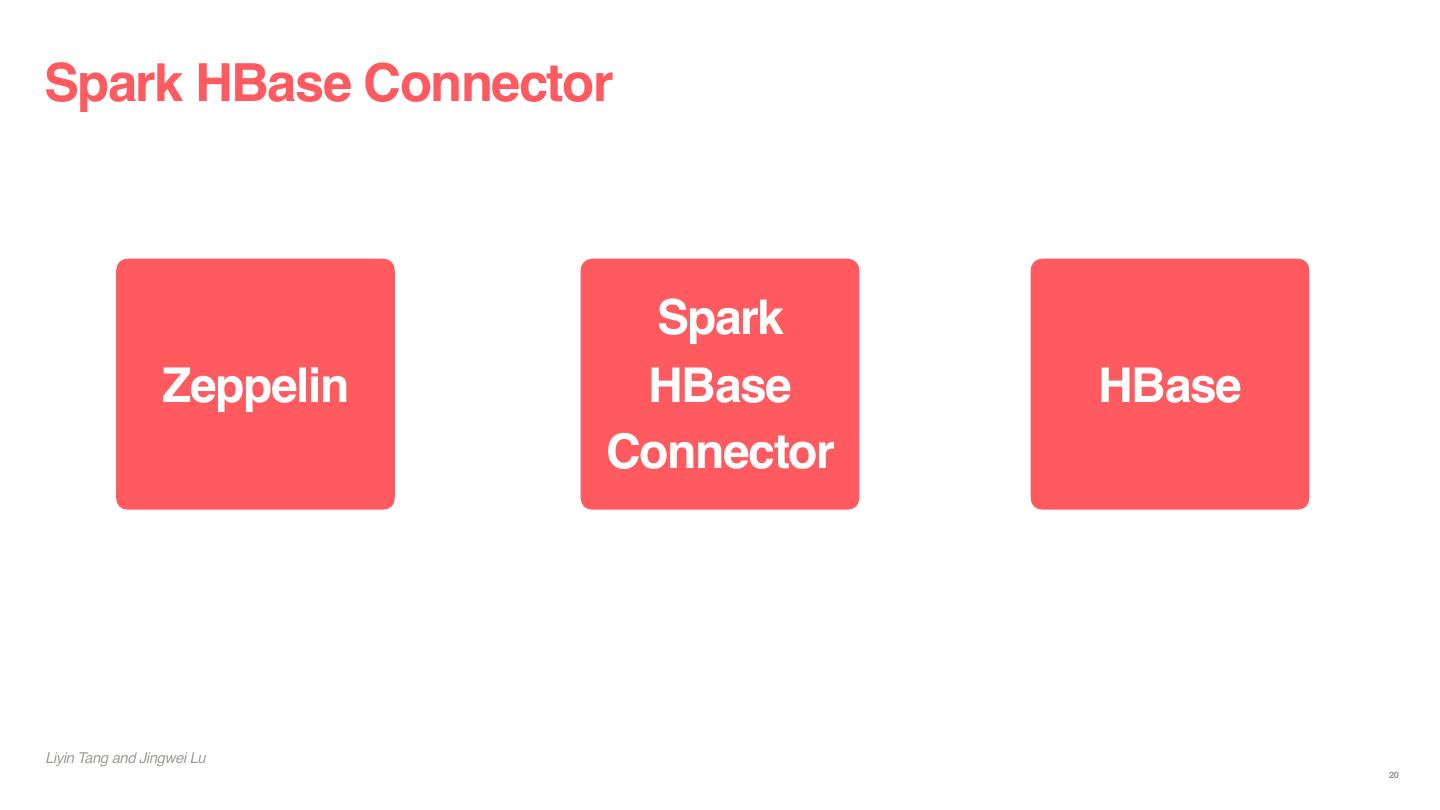 Spark HBase Connector

Zeppelin

Spark HBase Connector

HBase

Liyin Tang and Jingwei Lu

20